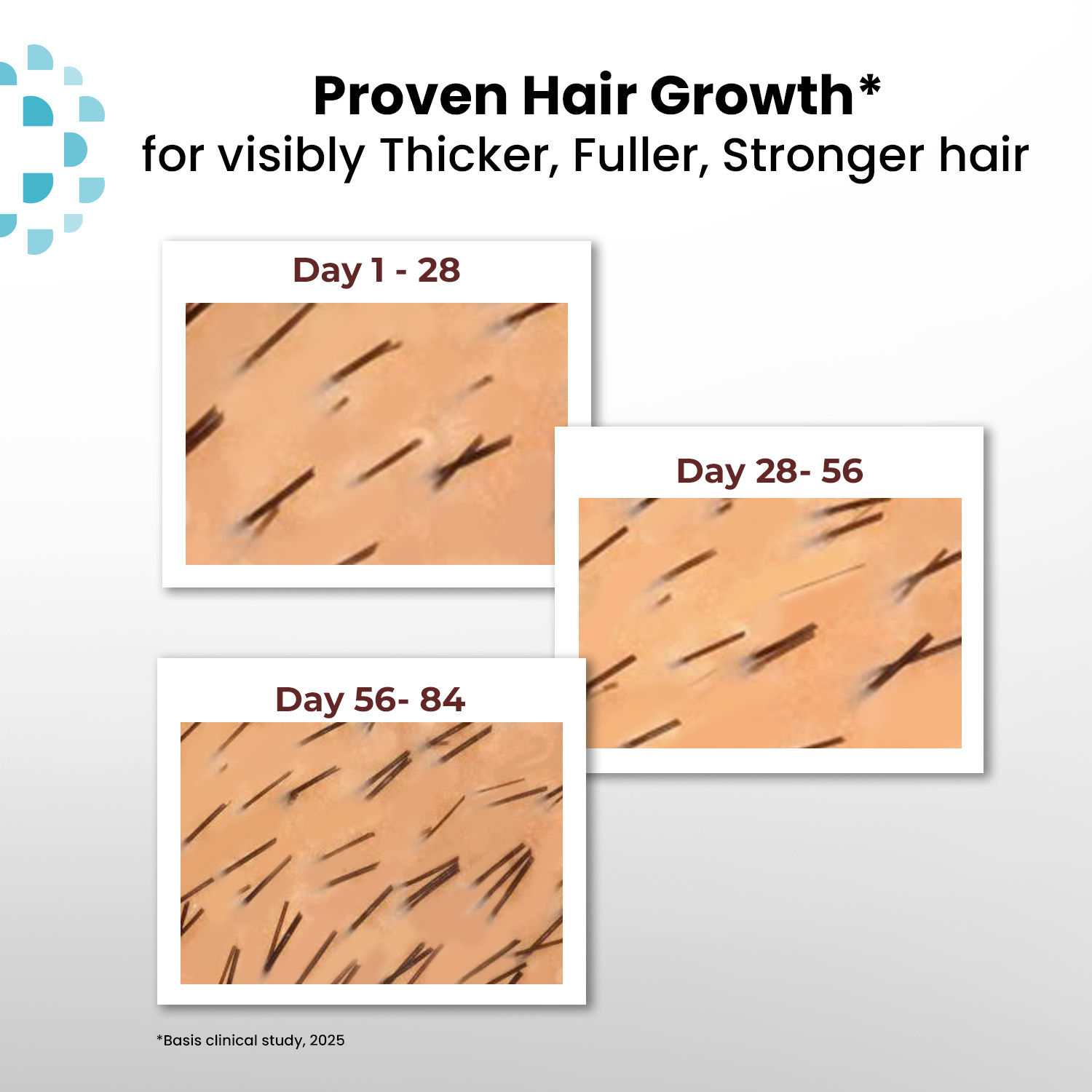 Proven Hair Growth*
for visibly Thicker, Fuller, Stronger hair

Day 1 - 28

Day 28- 56

Day 56- 84

*Basis clinical study, 2025